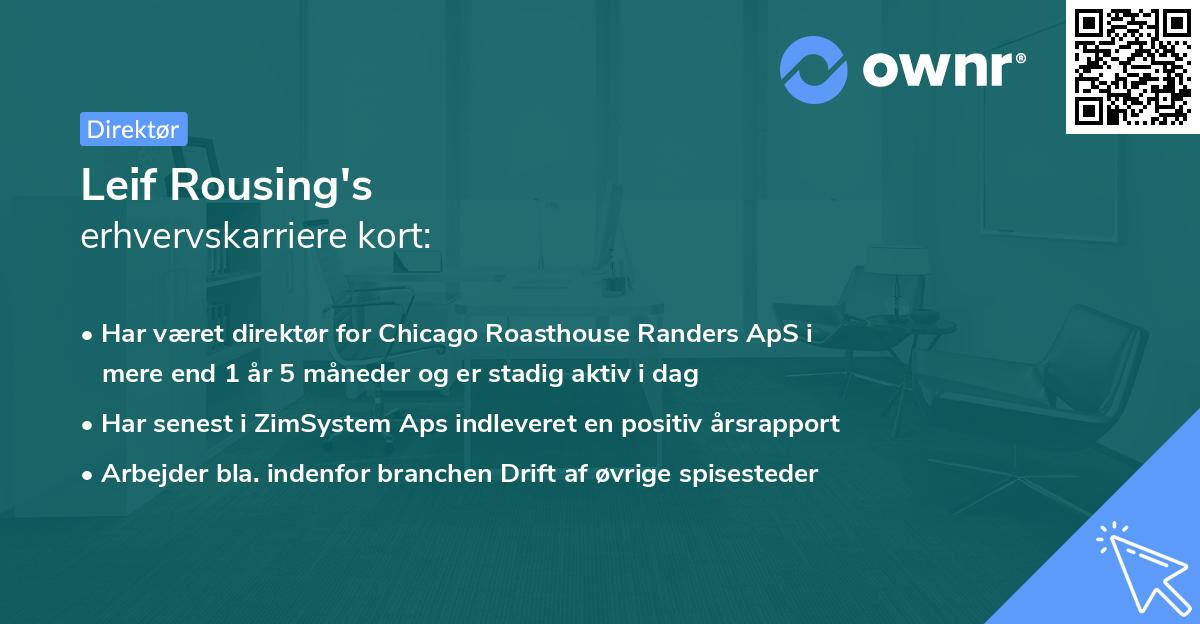 ownr®

Direktør

Leif Rousing's
erhvervskarriere kort:

• Har været direktør for Chicago Roasthouse Randers ApS i mere end 1 år 5 måneder og er stadig aktiv i dag
• Har senest i ZimSystem Aps indleveret en positiv årsrapport
• Arbejder bla. indenfor branchen Drift af øvrige spisesteder